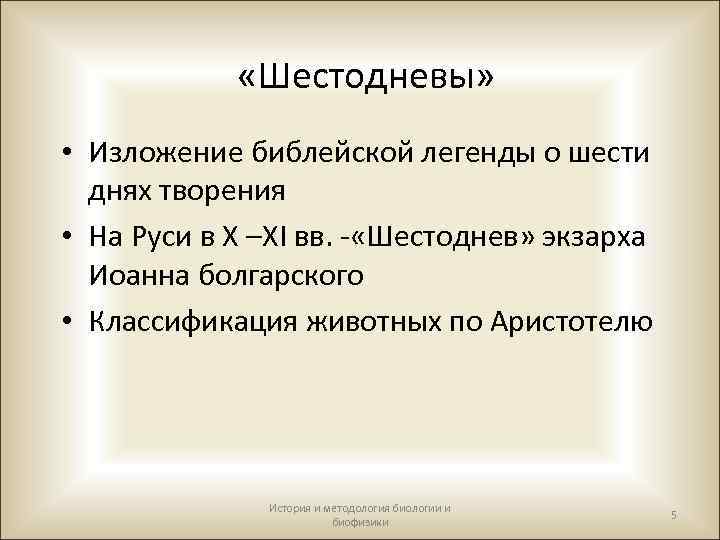 «Шестодневы»

• Изложение библейской легенды о шести днях творения
• На Руси в X –XI вв. -«Шестоднев» экзарха Иоанна болгарского
• Классификация животных по Аристотелю

История и методология биологии и биофизики

5